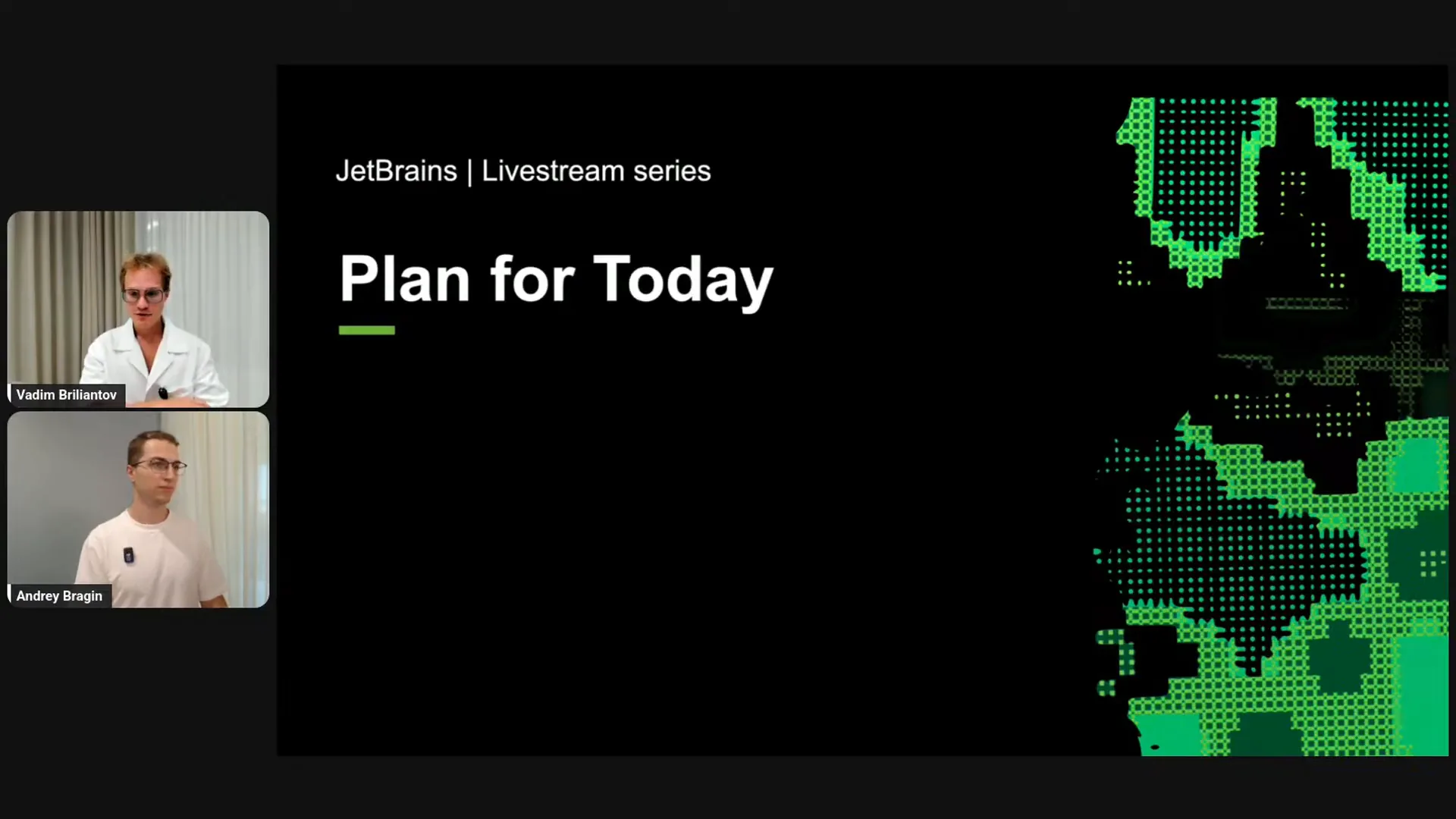 Vadim Briliantov

Andrey Bragin

JetBrains | Livestream series

Plan for Today